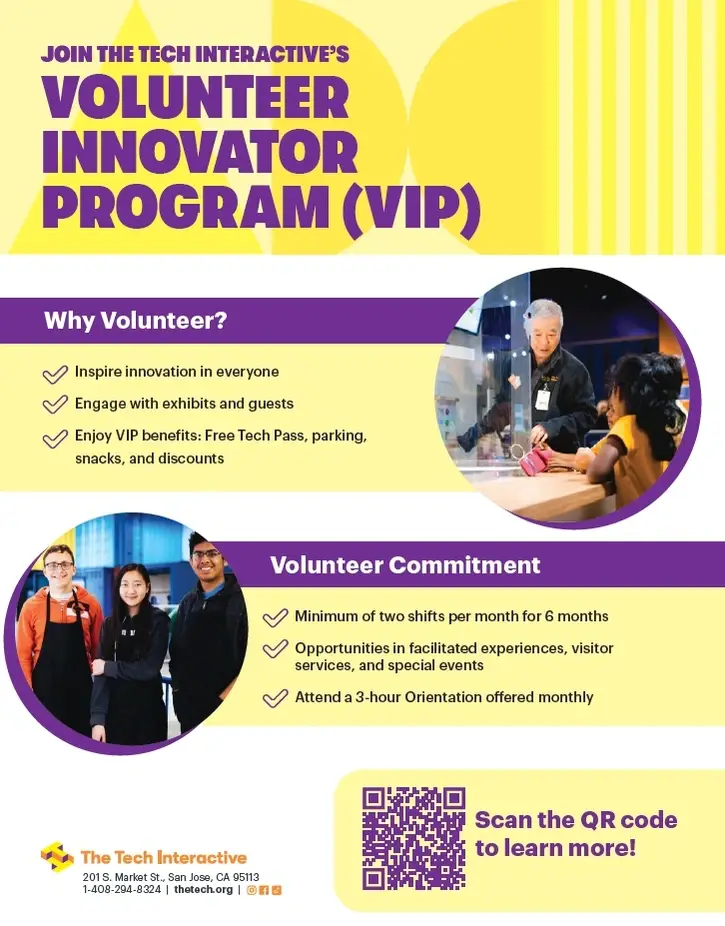 JOIN THE TECH INTERACTIVE'S
VOLUNTEER INNOVATOR PROGRAM (VIP)

Why Volunteer?

Inspire innovation in everyone

Engage with exhibits and guests

Enjoy VIP benefits: Free Tech Pass, parking, snacks, and discounts

Volunteer Commitment

Minimum of two shifts per month for 6 months

Opportunities in facilitated experiences, visitor services, and special events

Attend a 3-hour Orientation offered monthly

Scan the QR code to learn more!

The Tech Interactive
201 S. Market St., San Jose, CA 95113
1-408-294-8324 | thetech.org |